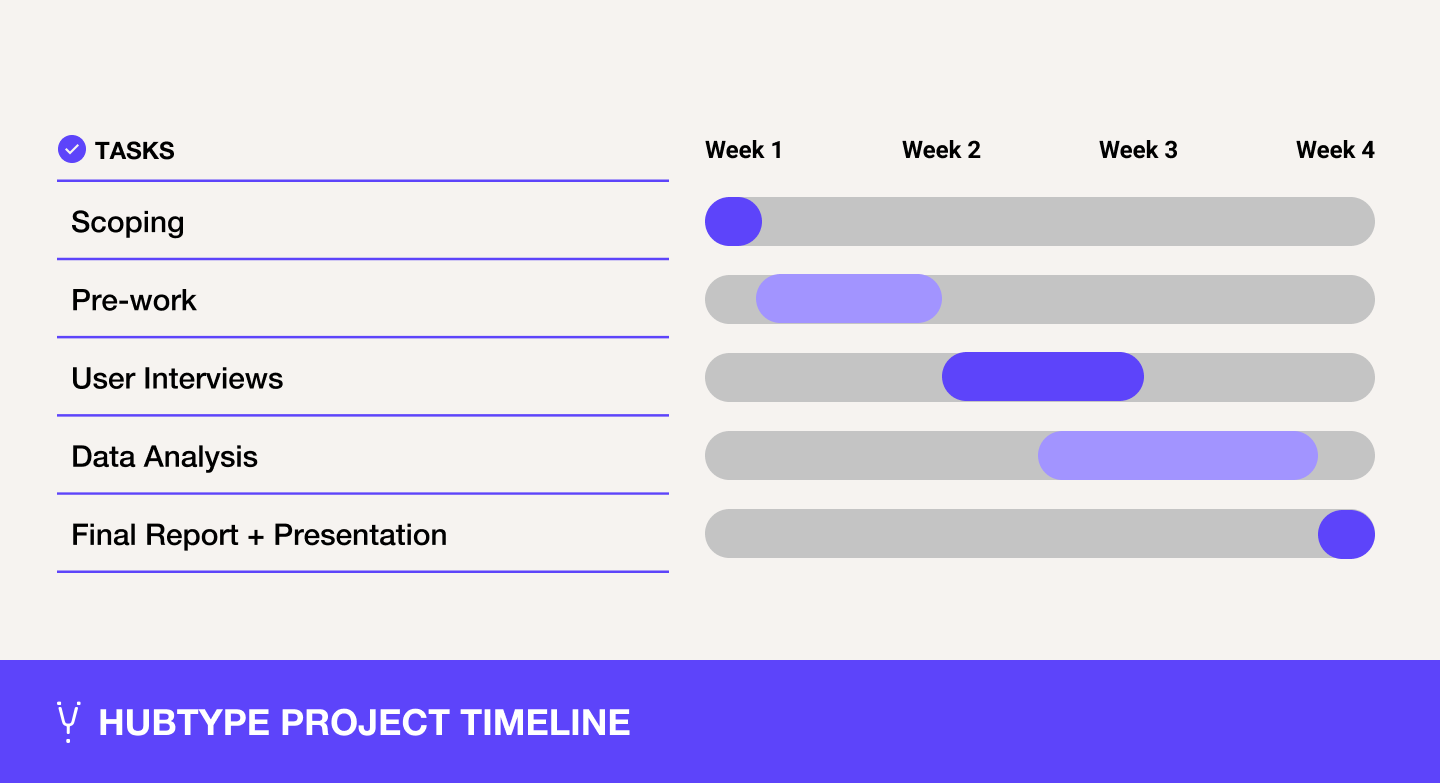 TASKS

Week 1 Week 2 Week 3 Week 4

Scoping

Pre-work

User Interviews

Data Analysis

Final Report + Presentation

HUBTYPE PROJECT TIMELINE